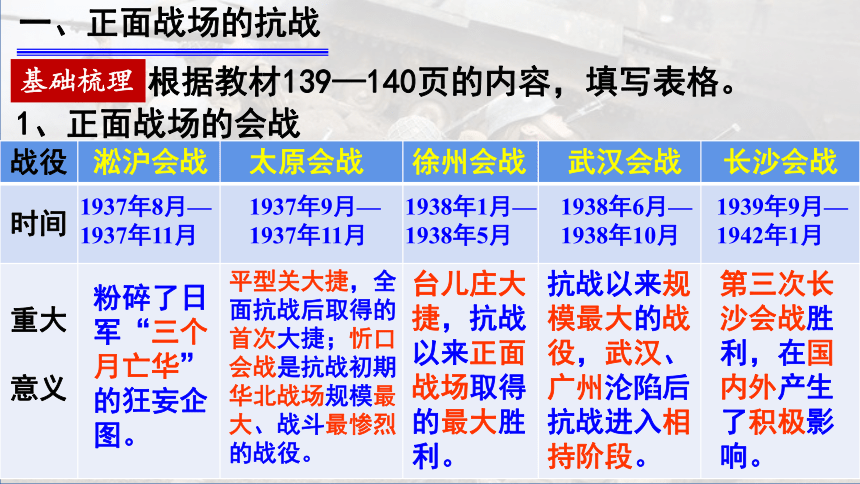 一、正面战场的抗战

基础梳理 根据教材139—140页的内容，填写表格。

1、正面战场的会战

| 战役 | 淞沪会战 | 太原会战 | 徐州会战 | 武汉会战 | 长沙会战 |
|---|---|---|---|---|---|
| 时间 | 1937年8月—1937年11月 | 1937年9月—1937年11月 | 1938年1月—1938年5月 | 1938年6月—1938年10月 | 1939年9月—1942年1月 |
| 重大意义 | 粉碎了日军“三个月亡华”的狂妄企图。 | 平型关大捷，全面抗战后取得的首次大捷；忻口会战是抗战初期华北战场规模最大、战斗最惨烈的战役。 | 台儿庄大捷，抗战以来正面战场取得的最大胜利。 | 抗战以来规模最大的战役，武汉、广州沦陷后抗战进入相持阶段。 | 第三次长沙会战胜利，在国内外产生了积极影响。 |